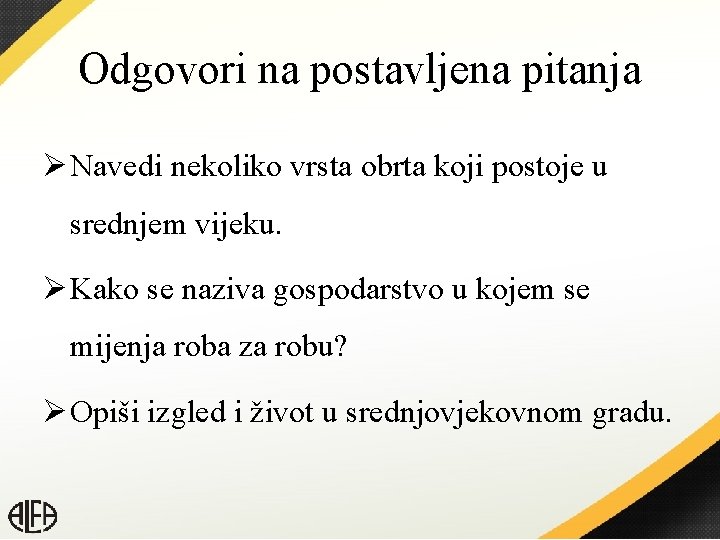 Odgovori na postavljena pitanja

➢ Navedi nekoliko vrsta obrta koji postoje u srednjem vijeku.

➢ Kako se naziva gospodarstvo u kojem se mijenja roba za robu?

➢ Opiši izgled i život u srednjovjekovnom gradu.

ALFA